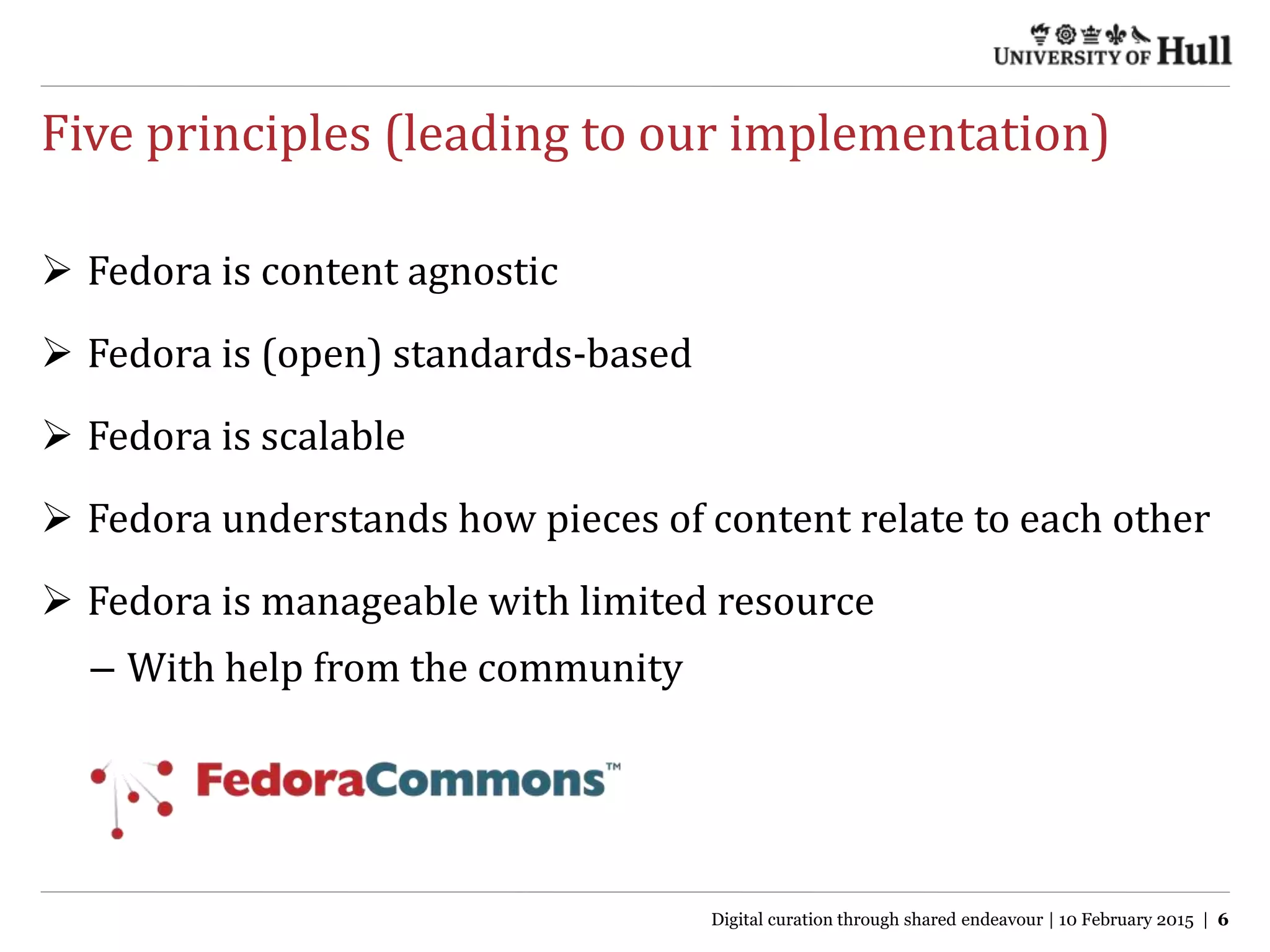 UNIVERSITY OF Hull

Five principles (leading to our implementation)

➢ Fedora is content agnostic

➢ Fedora is (open) standards-based

➢ Fedora is scalable

➢ Fedora understands how pieces of content relate to each other

➢ Fedora is manageable with limited resource

– With help from the community

FedoraCommons™

Digital curation through shared endeavour | 10 February 2015 | 6